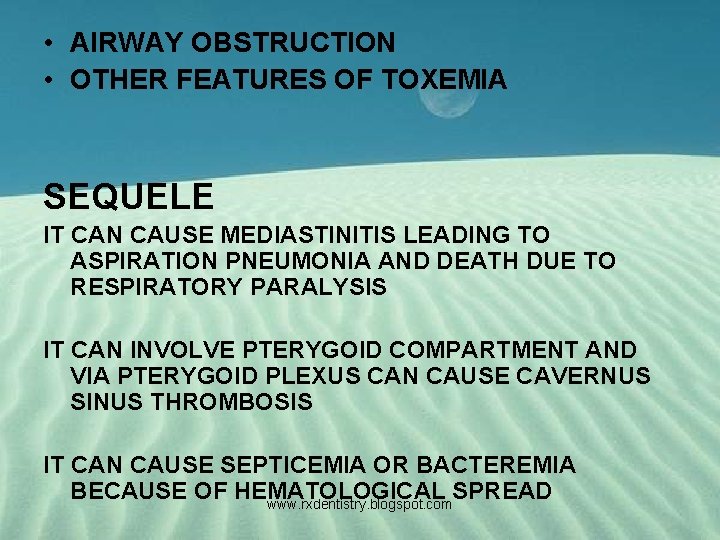 • AIRWAY OBSTRUCTION
• OTHER FEATURES OF TOXEMIA

SEQUELE

IT CAN CAUSE MEDIASTINITIS LEADING TO ASPIRATION PNEUMONIA AND DEATH DUE TO RESPIRATORY PARALYSIS

IT CAN INVOLVE PTERYGOID COMPARTMENT AND VIA PTERYGOID PLEXUS CAN CAUSE CAVERNUS SINUS THROMBOSIS

IT CAN CAUSE SEPTICEMIA OR BACTEREMIA BECAUSE OF HEMATOLOGICAL SPREAD

www.rxdentistry.blogspot.com